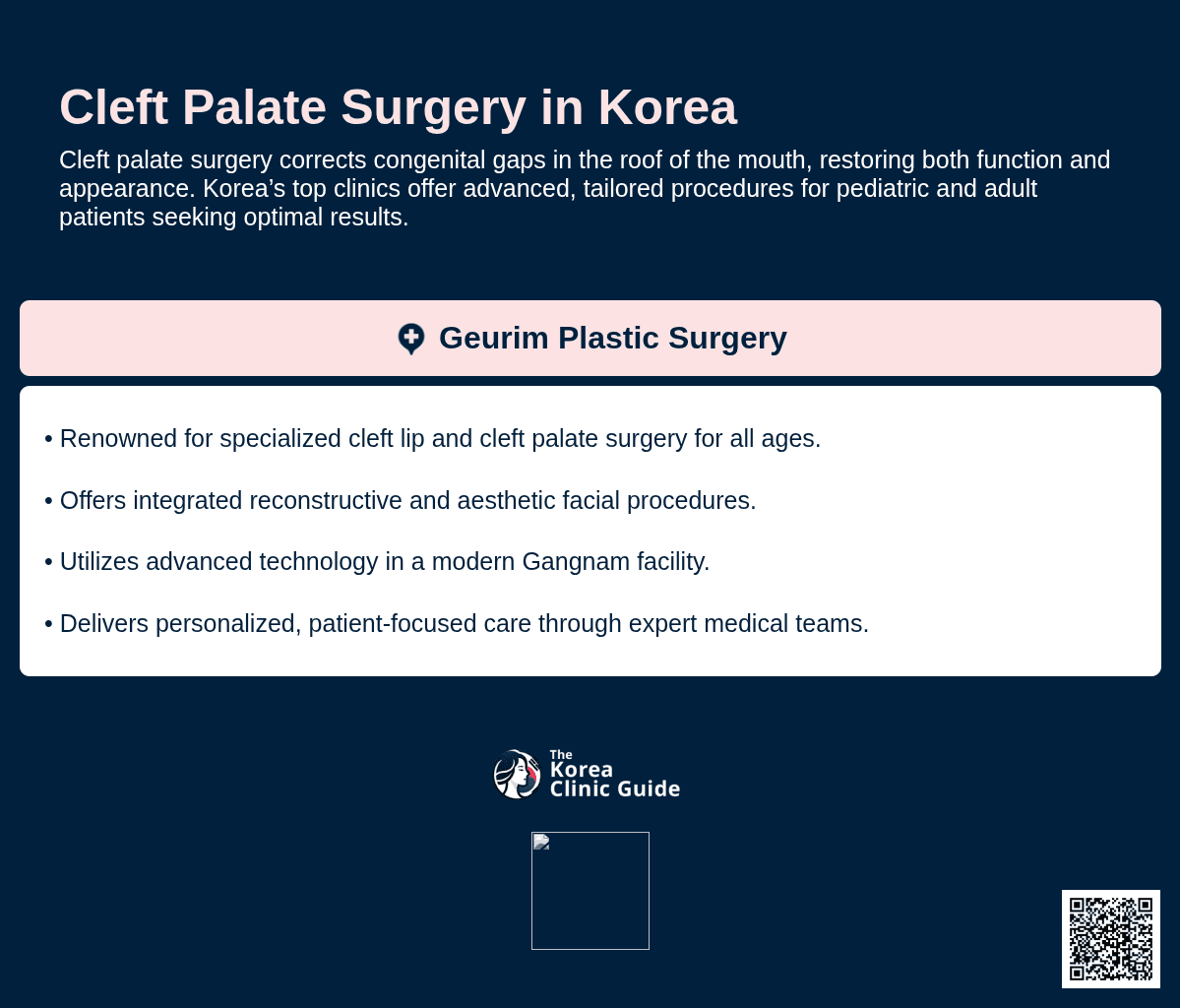 Cleft Palate Surgery in Korea

Cleft palate surgery corrects congenital gaps in the roof of the mouth, restoring both function and appearance. Korea’s top clinics offer advanced, tailored procedures for pediatric and adult patients seeking optimal results.

Geurim Plastic Surgery

• Renowned for specialized cleft lip and cleft palate surgery for all ages.

• Offers integrated reconstructive and aesthetic facial procedures.

• Utilizes advanced technology in a modern Gangnam facility.

• Delivers personalized, patient-focused care through expert medical teams.

The Korea Clinic Guide